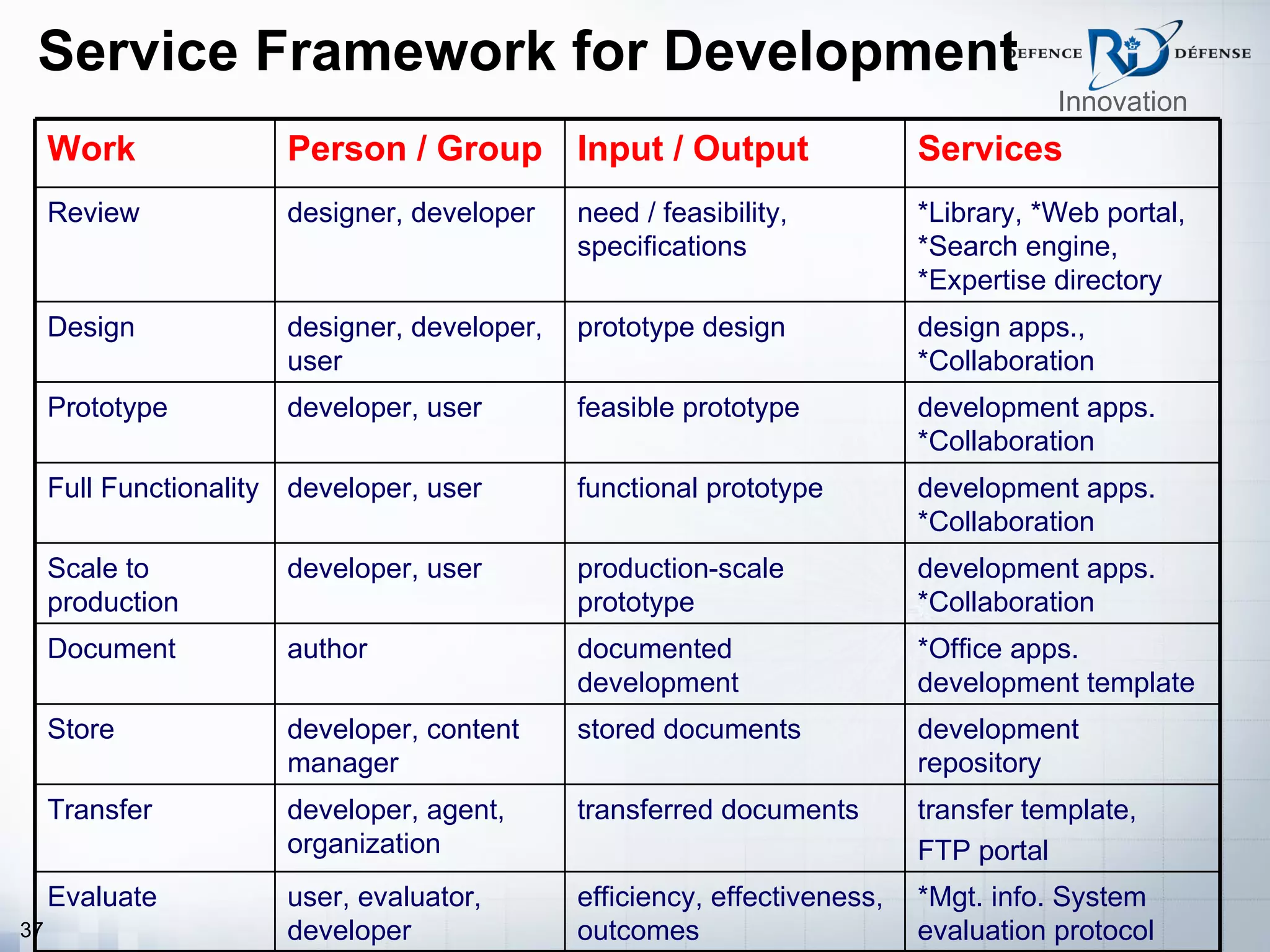 Service Framework for Development

DEFENCE R&D DÉFENSE
Innovation

| Work | Person / Group | Input / Output | Services |
|---|---|---|---|
| Review | designer, developer | need / feasibility, specifications | *Library, *Web portal, *Search engine, *Expertise directory |
| Design | designer, developer, user | prototype design | design apps., *Collaboration |
| Prototype | developer, user | feasible prototype | development apps. *Collaboration |
| Full Functionality | developer, user | functional prototype | development apps. *Collaboration |
| Scale to production | developer, user | production-scale prototype | development apps. *Collaboration |
| Document | author | documented development | *Office apps. development template |
| Store | developer, content manager | stored documents | development repository |
| Transfer | developer, agent, organization | transferred documents | transfer template, FTP portal |
| Evaluate | user, evaluator, developer | efficiency, effectiveness, outcomes | *Mgt. info. System evaluation protocol |

37